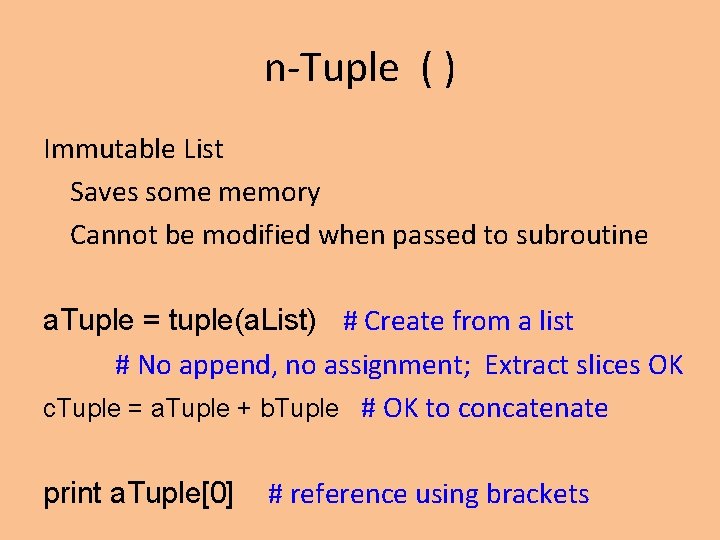 n-Tuple ( )

Immutable List

Saves some memory

Cannot be modified when passed to subroutine

aTuple = tuple(aList) # Create from a list

# No append, no assignment; Extract slices OK

cTuple = aTuple + bTuple # OK to concatenate

print aTuple[0] # reference using brackets